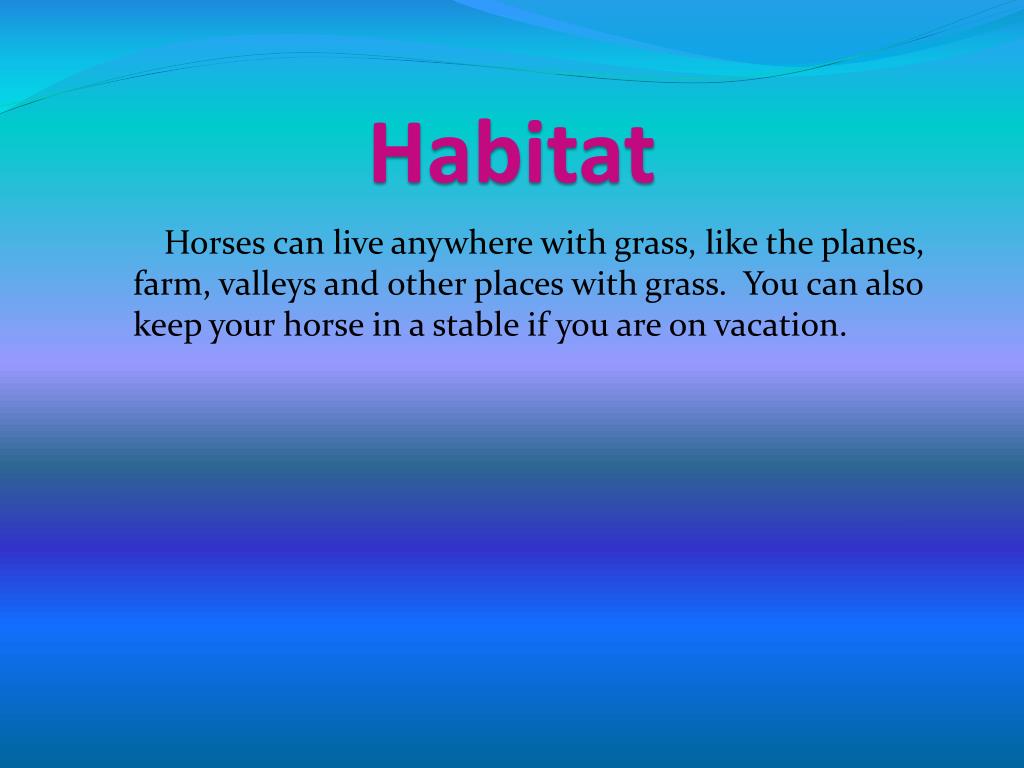 Habitat

Horses can live anywhere with grass, like the planes, farm, valleys and other places with grass. You can also keep your horse in a stable if you are on vacation.